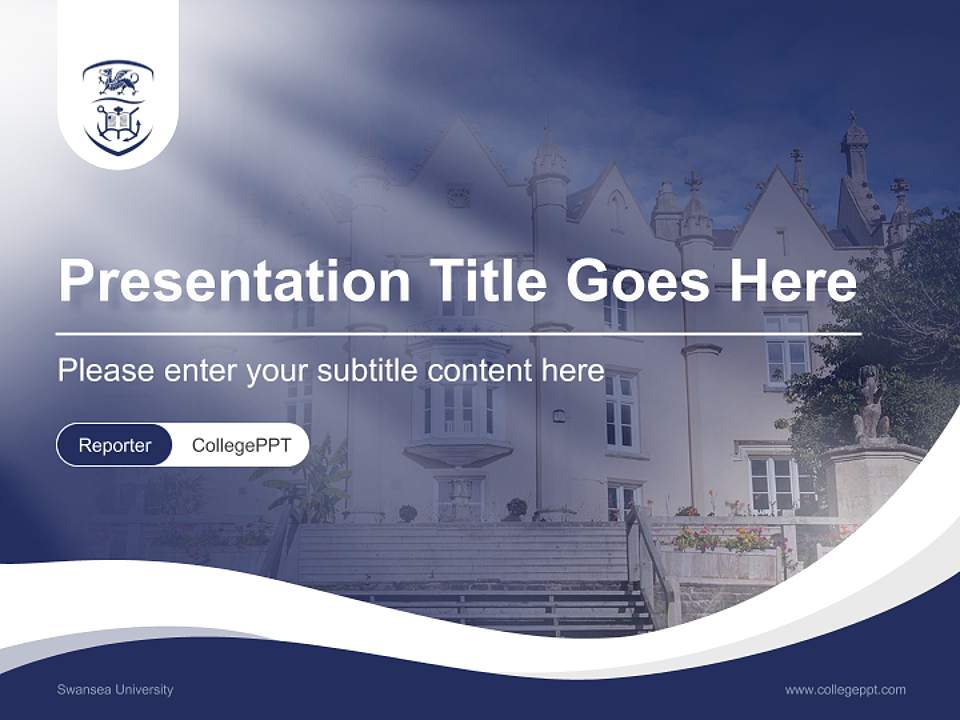 Presentation Title Goes Here

Please enter your subtitle content here

Reporter CollegePPT

Swansea University

www.collegeppt.com